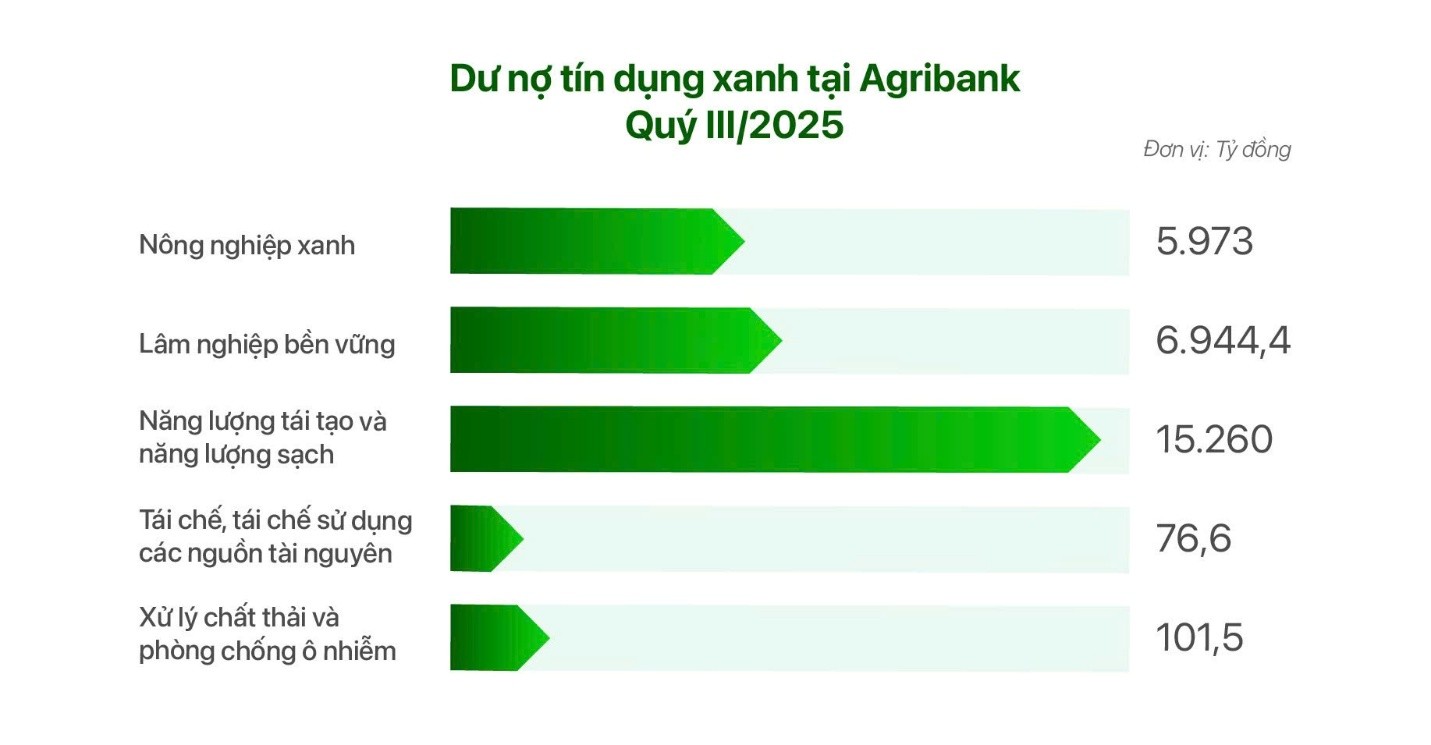 Dư nợ tín dụng xanh tại Agribank
Quý III/2025

Đơn vị: Tỷ đồng

Nông nghiệp xanh 5.973

Lâm nghiệp bền vững 6.944,4

Năng lượng tái tạo và năng lượng sạch 15.260

Tái chế, tái chế sử dụng các nguồn tài nguyên 76,6

Xử lý chất thải và phòng chống ô nhiễm 101,5